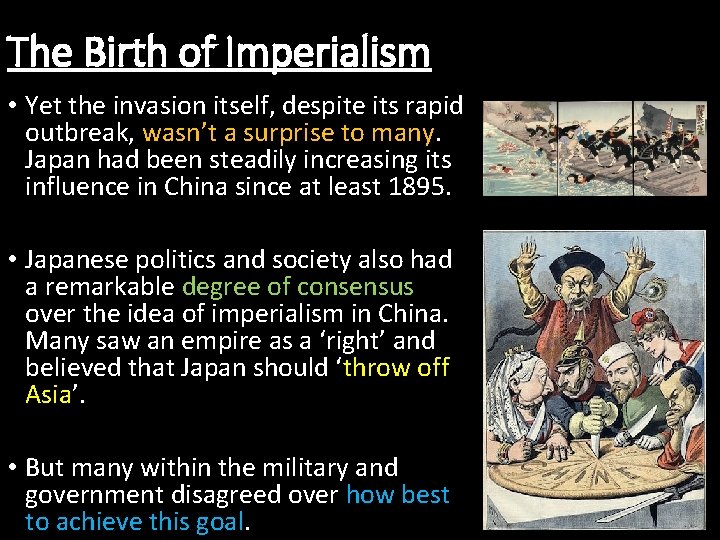 The Birth of Imperialism

• Yet the invasion itself, despite its rapid outbreak, wasn't a surprise to many. Japan had been steadily increasing its influence in China since at least 1895.

• Japanese politics and society also had a remarkable degree of consensus over the idea of imperialism in China. Many saw an empire as a 'right' and believed that Japan should 'throw off Asia'.

• But many within the military and government disagreed over how best to achieve this goal.

CHINE